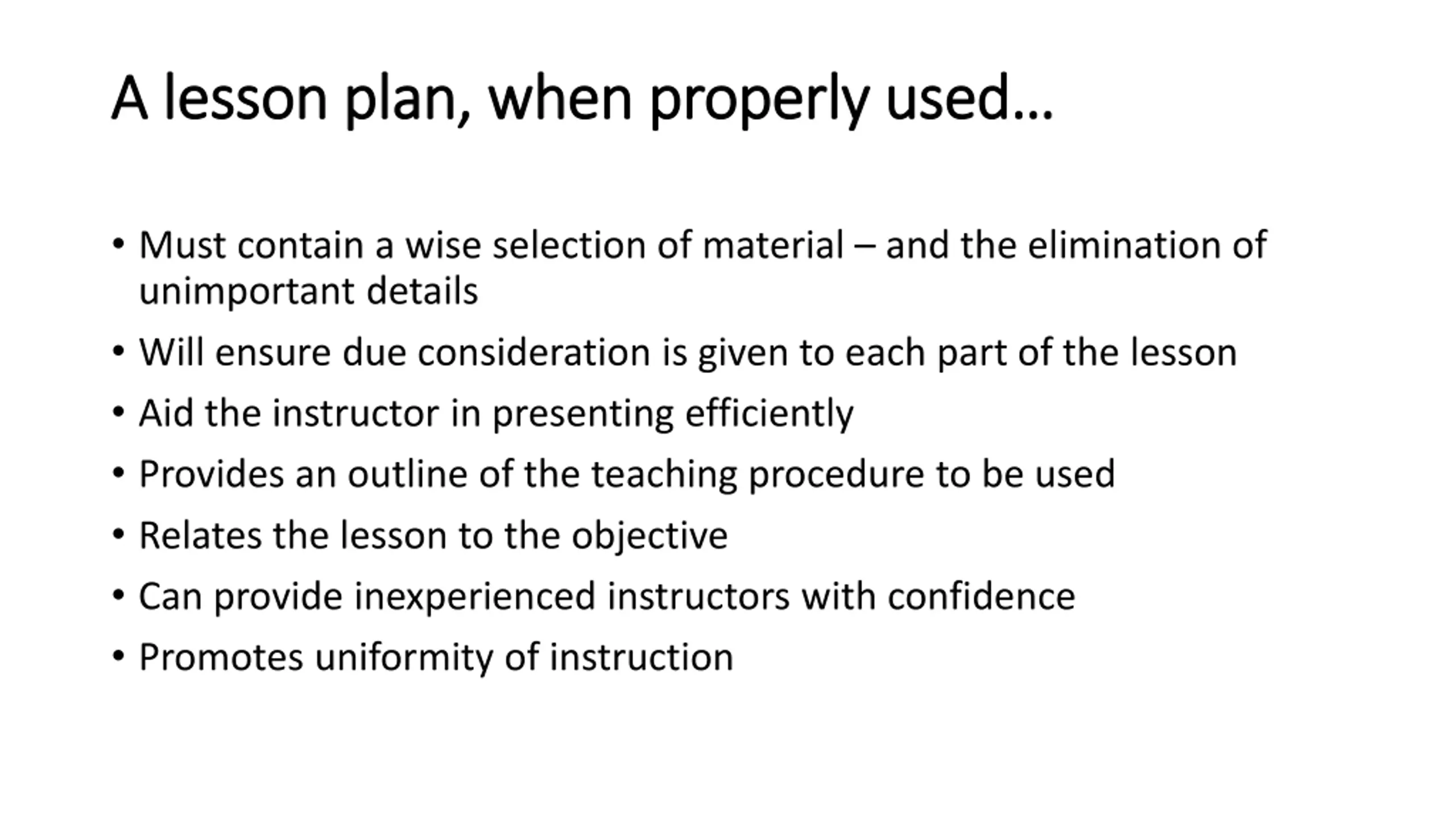 A lesson plan, when properly used…

• Must contain a wise selection of material – and the elimination of unimportant details
• Will ensure due consideration is given to each part of the lesson
• Aid the instructor in presenting efficiently
• Provides an outline of the teaching procedure to be used
• Relates the lesson to the objective
• Can provide inexperienced instructors with confidence
• Promotes uniformity of instruction